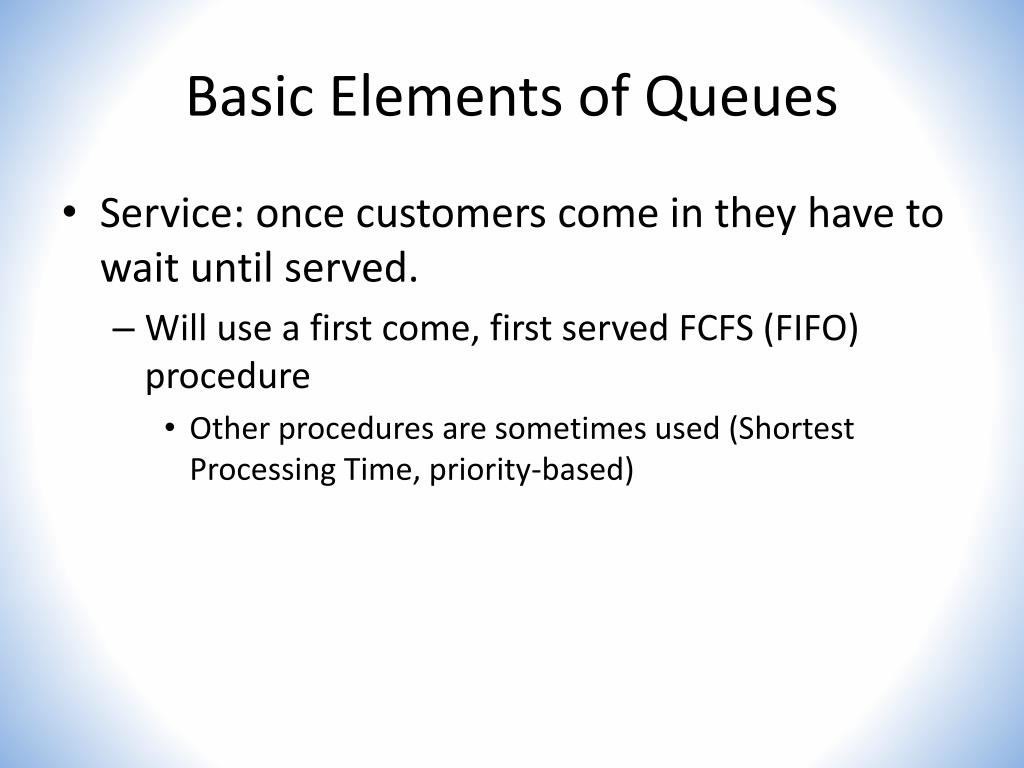 Basic Elements of Queues

• Service: once customers come in they have to wait until served.

– Will use a first come, first served FCFS (FIFO) procedure

• Other procedures are sometimes used (Shortest Processing Time, priority-based)